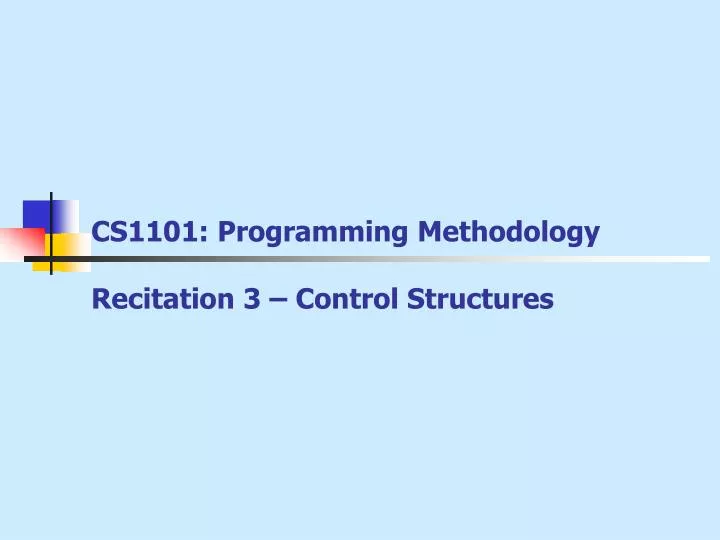 CS1101: Programming Methodology

Recitation 3 – Control Structures